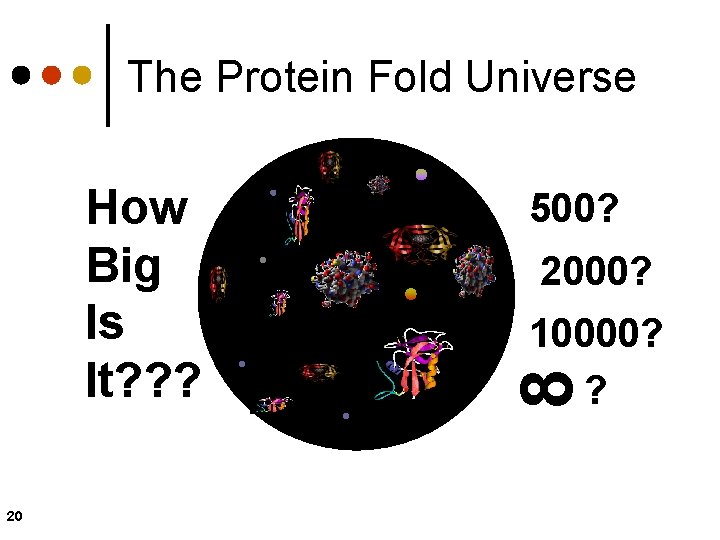 The Protein Fold Universe

How
Big
Is
It???

500?
2000?
10000?
$\infty$ ?

20